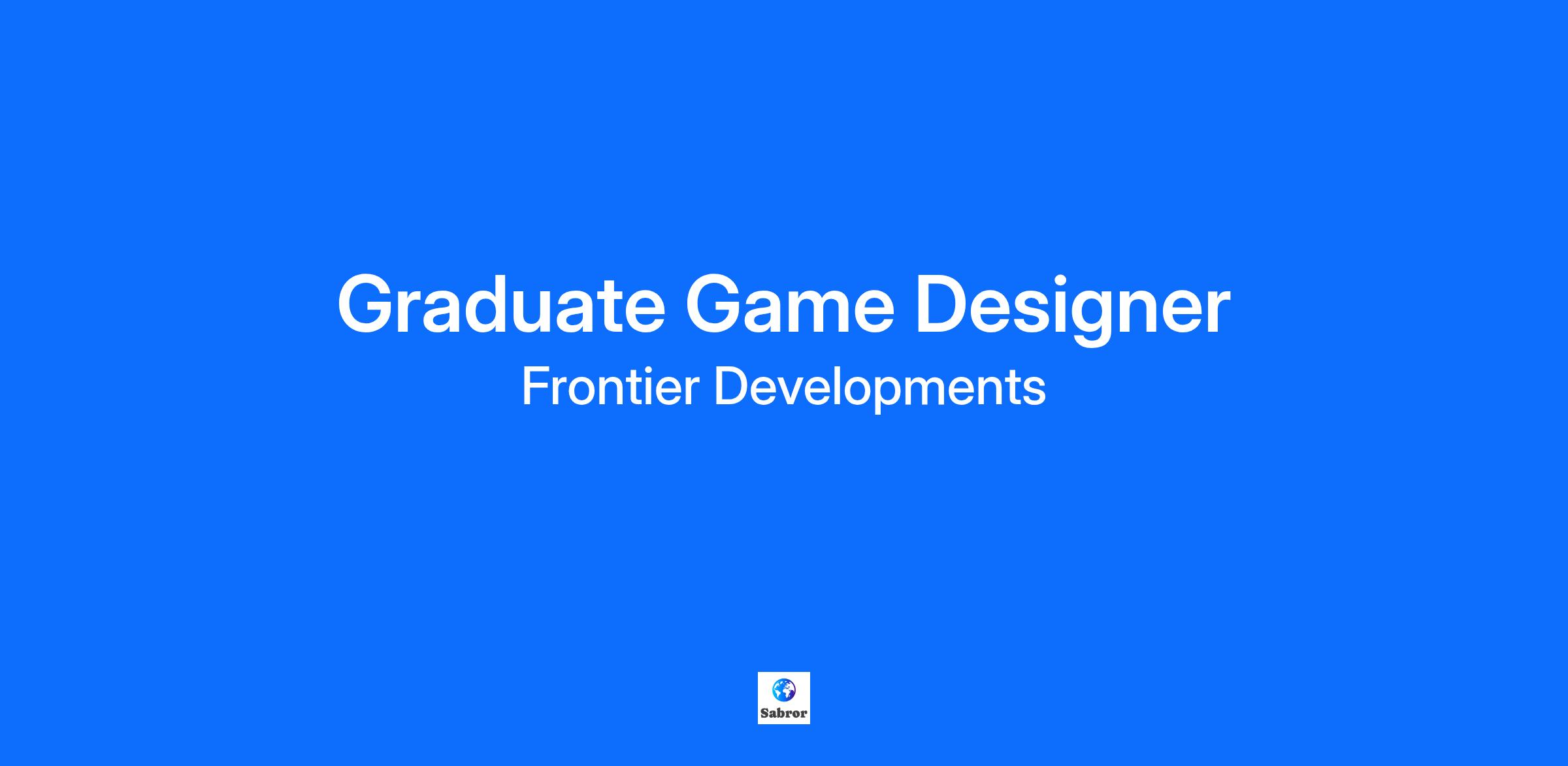 Graduate Game Designer
Frontier Developments

Sabror